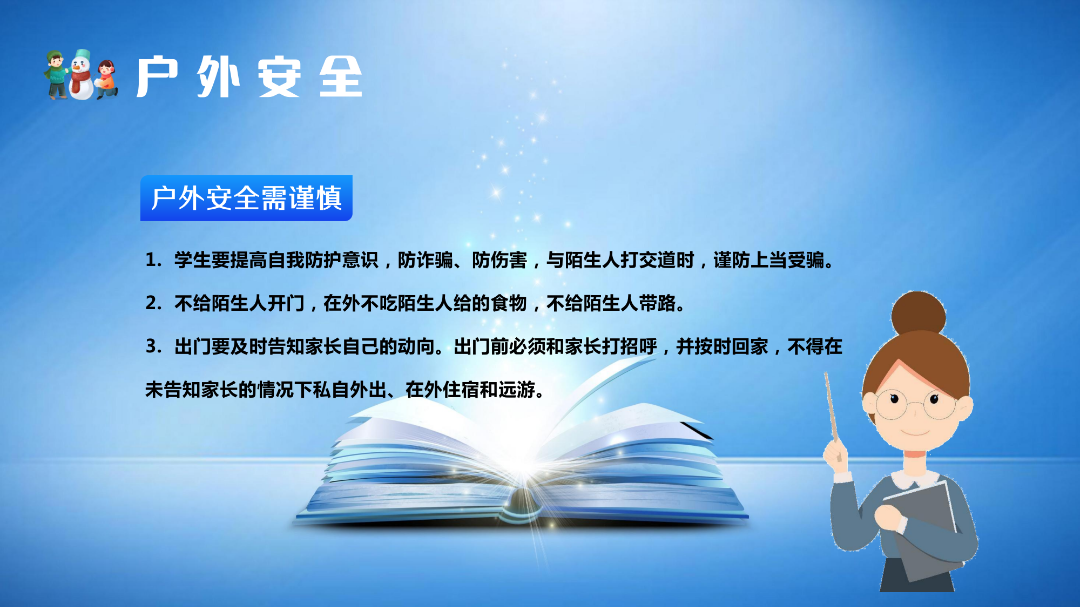 户外安全

户外安全需谨慎

1. 学生要提高自我防护意识，防诈骗、防伤害，与陌生人打交道时，谨防上当受骗。

2. 不给陌生人开门，在外不吃陌生人给的食物，不给陌生人带路。

3. 出门要及时告知家长自己的动向。出门前必须和家长打招呼，并按时回家，不得在未告知家长的情况下私自外出、在外住宿和远游。